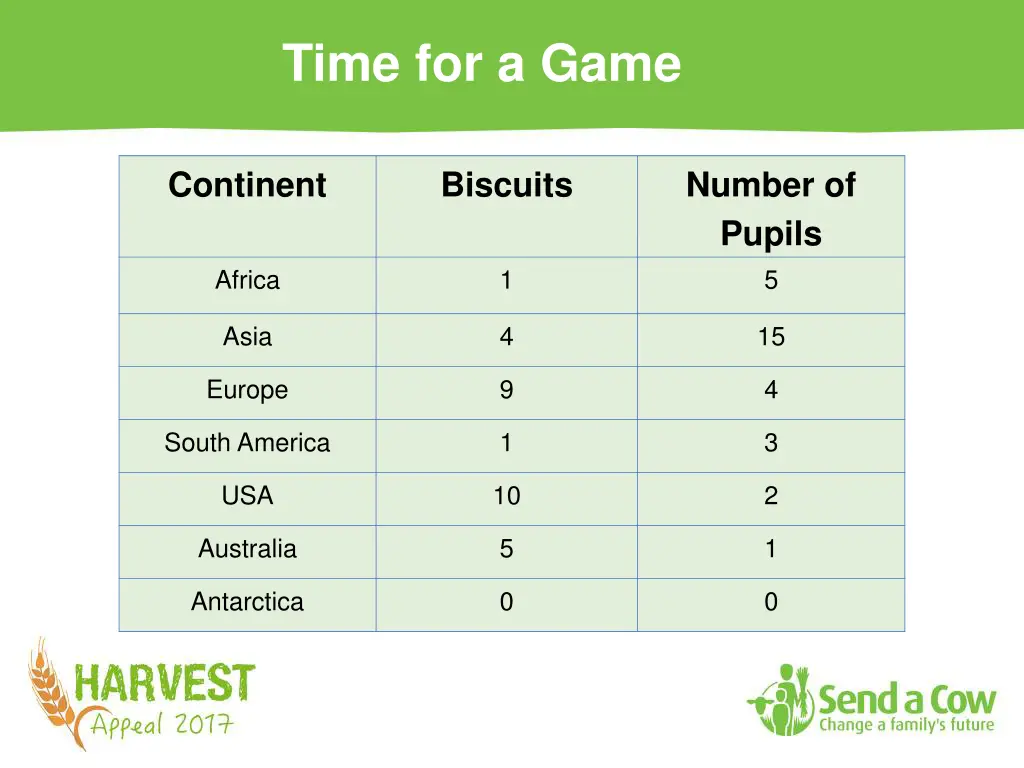 Time for a Game

| Continent | Biscuits | Number of Pupils |
|---|---|---|
| Africa | 1 | 5 |
| Asia | 4 | 15 |
| Europe | 9 | 4 |
| South America | 1 | 3 |
| USA | 10 | 2 |
| Australia | 5 | 1 |
| Antarctica | 0 | 0 |

HARVEST
Appeal 2017

Send a Cow
Change a family's future